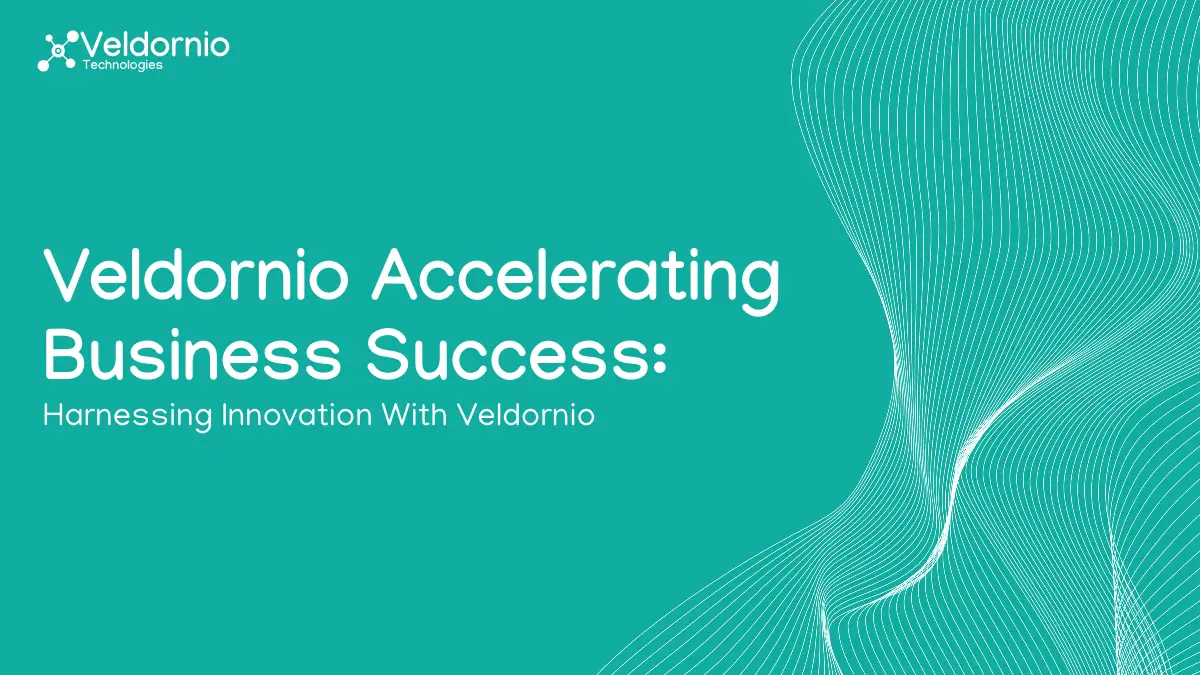 Veldornio
Technologies

Veldornio Accelerating Business Success:
Harnessing Innovation With Veldornio